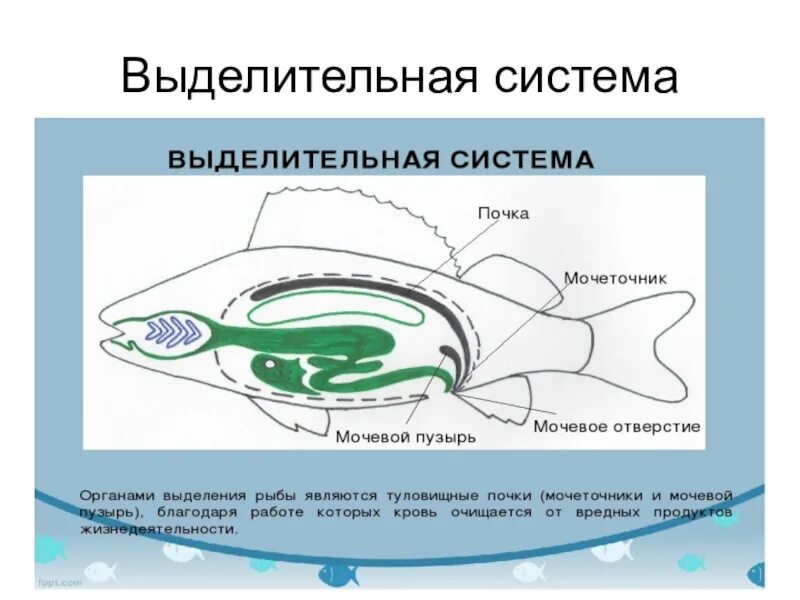 Выделительная система

ВЫДЕЛИТЕЛЬНАЯ СИСТЕМА

Почка

Мочеточник

Мочевой пузырь

Мочевое отверстие

Органами выделения рыбы являются туловищные почки (мочеточники и мочевой пузырь), благодаря работе которых кровь очищается от вредных продуктов жизнедеятельности.

fppt.com